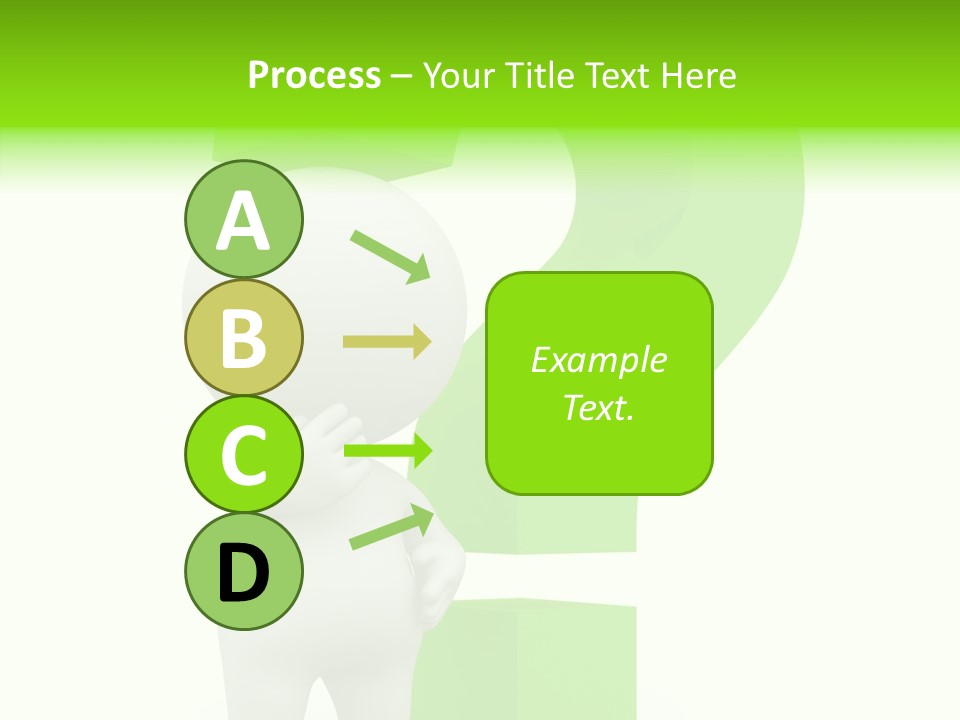 Process – Your Title Text Here

A

B

C

D

Example Text.